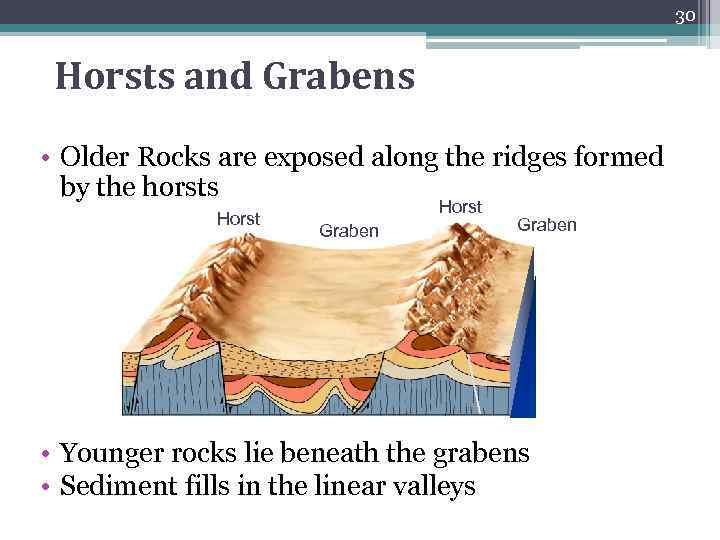 30

Horsts and Grabens

• Older Rocks are exposed along the ridges formed by the horsts

Horst
Graben
Horst
Graben

• Younger rocks lie beneath the grabens
• Sediment fills in the linear valleys